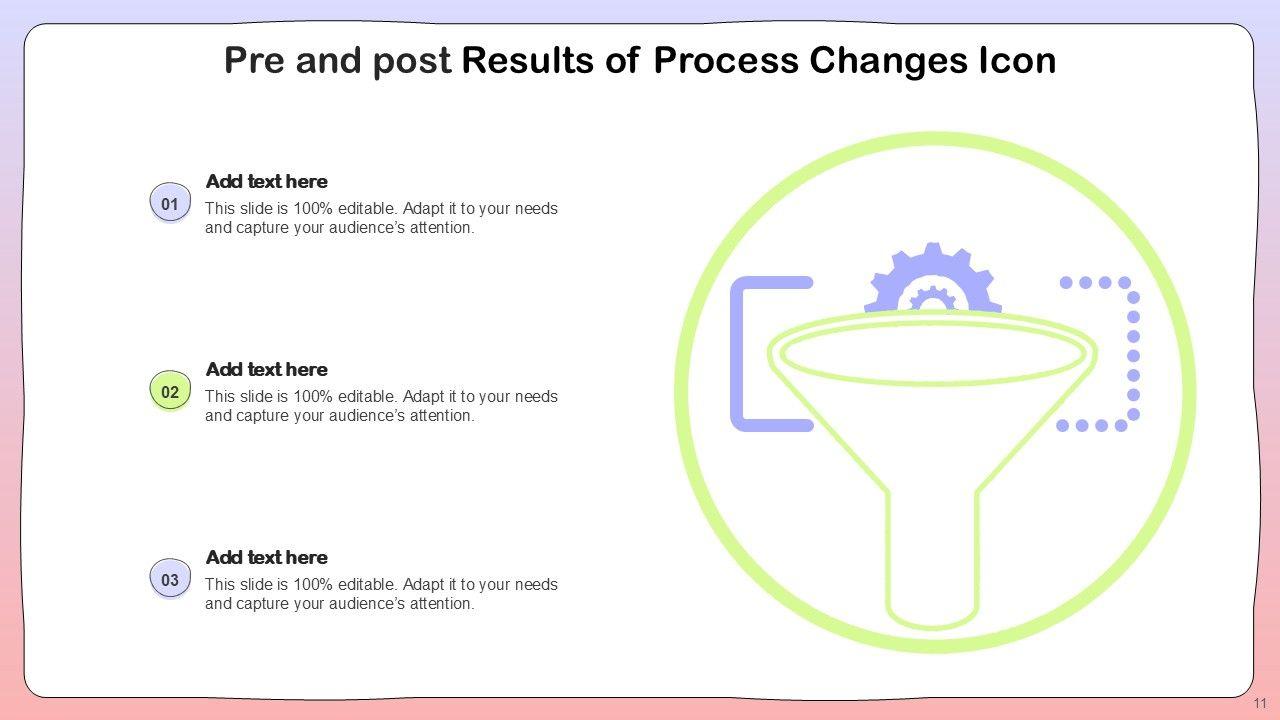 Pre and post Results of Process Changes Icon

01
Add text here
This slide is 100% editable. Adapt it to your needs and capture your audience's attention.

02
Add text here
This slide is 100% editable. Adapt it to your needs and capture your audience's attention.

03
Add text here
This slide is 100% editable. Adapt it to your needs and capture your audience's attention.

11